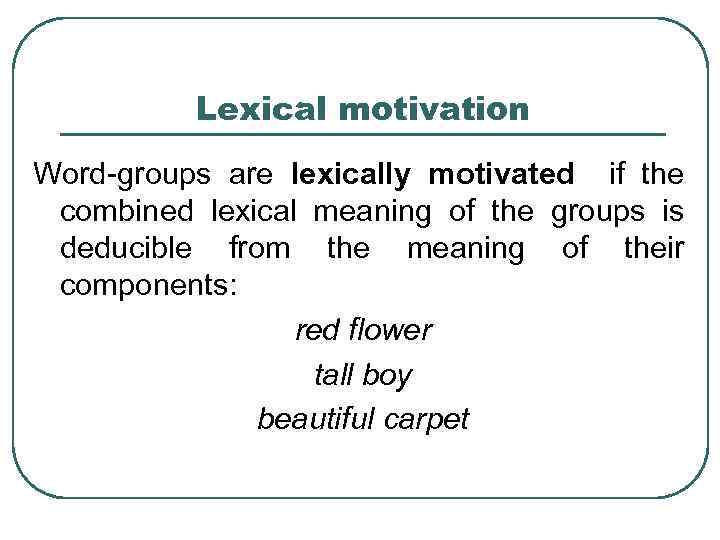 Lexical motivation

Word-groups are lexically motivated if the combined lexical meaning of the groups is deducible from the meaning of their components:

red flower

tall boy

beautiful carpet